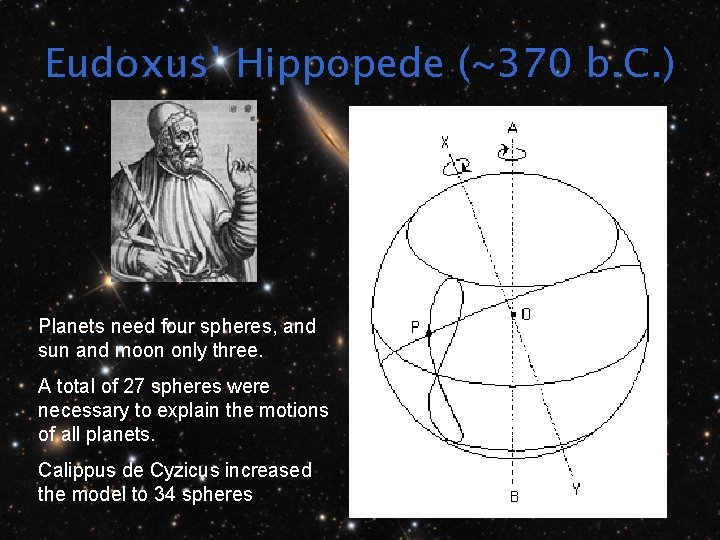 Eudoxus' Hippopede (~370 b.C.)

Planets need four spheres, and sun and moon only three.

A total of 27 spheres were necessary to explain the motions of all planets.

Calippus de Cyzicus increased the model to 34 spheres

X
A
P
O
B
Y